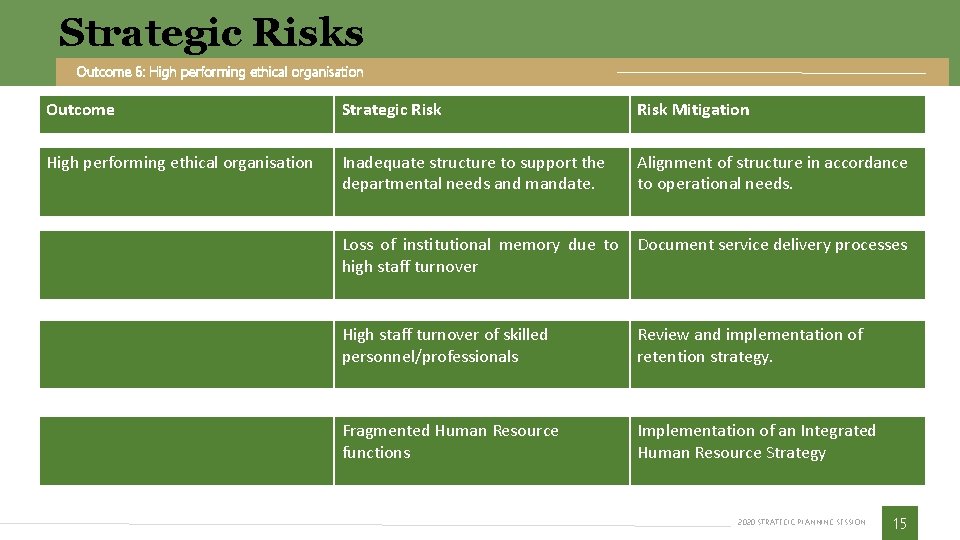 Strategic Risks

Outcome 6: High performing ethical organisation

| Outcome | Strategic Risk | Risk Mitigation |
|---|---|---|
| High performing ethical organisation | Inadequate structure to support the departmental needs and mandate. | Alignment of structure in accordance to operational needs. |
| | Loss of institutional memory due to high staff turnover | Document service delivery processes |
| | High staff turnover of skilled personnel/professionals | Review and implementation of retention strategy. |
| | Fragmented Human Resource functions | Implementation of an Integrated Human Resource Strategy |

2020 STRATEGIC PLANNING SESSION

15